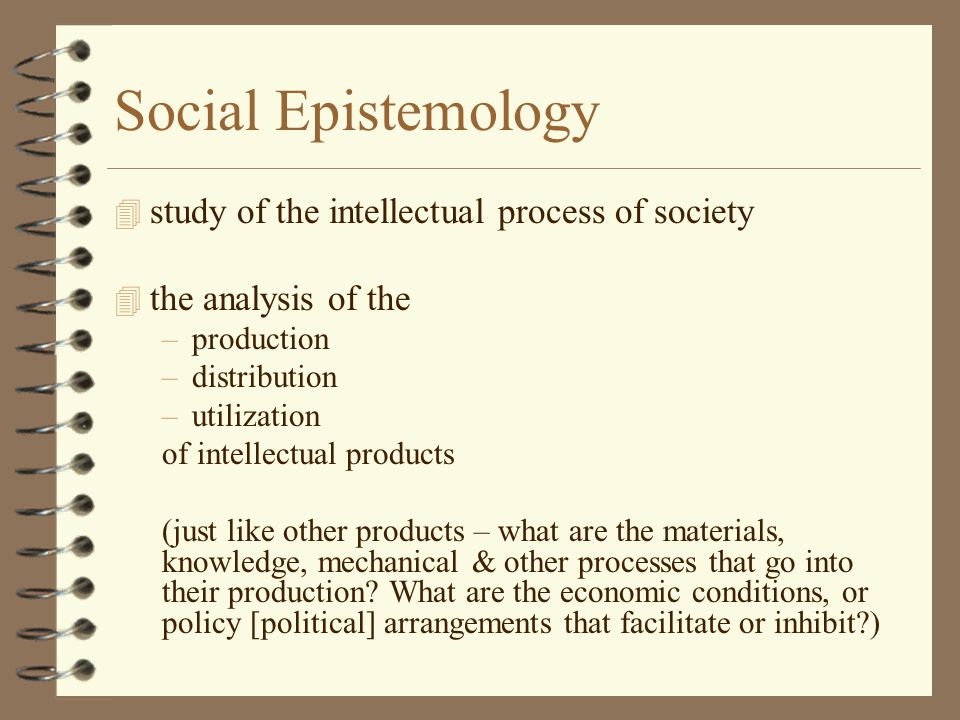 Social Epistemology

study of the intellectual process of society

the analysis of the
– production
– distribution
– utilization
of intellectual products

(just like other products – what are the materials, knowledge, mechanical & other processes that go into their production? What are the economic conditions, or policy [political] arrangements that facilitate or inhibit?)